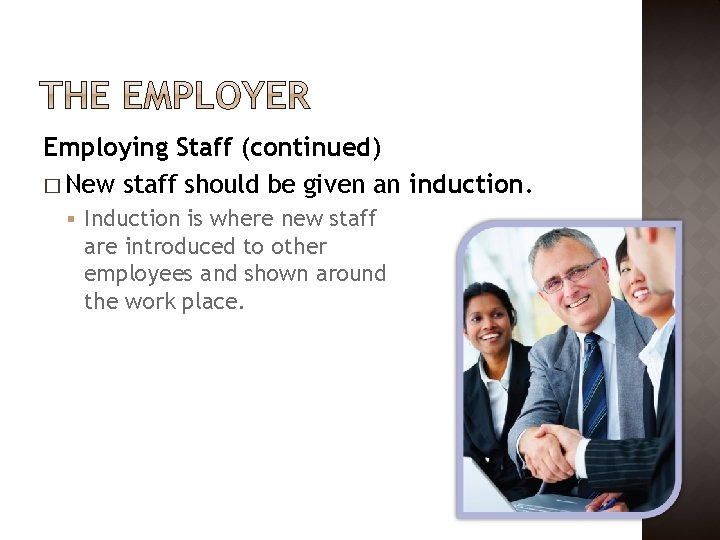 THE EMPLOYER

Employing Staff (continued)

□ New staff should be given an induction.

▪ Induction is where new staff are introduced to other employees and shown around the work place.